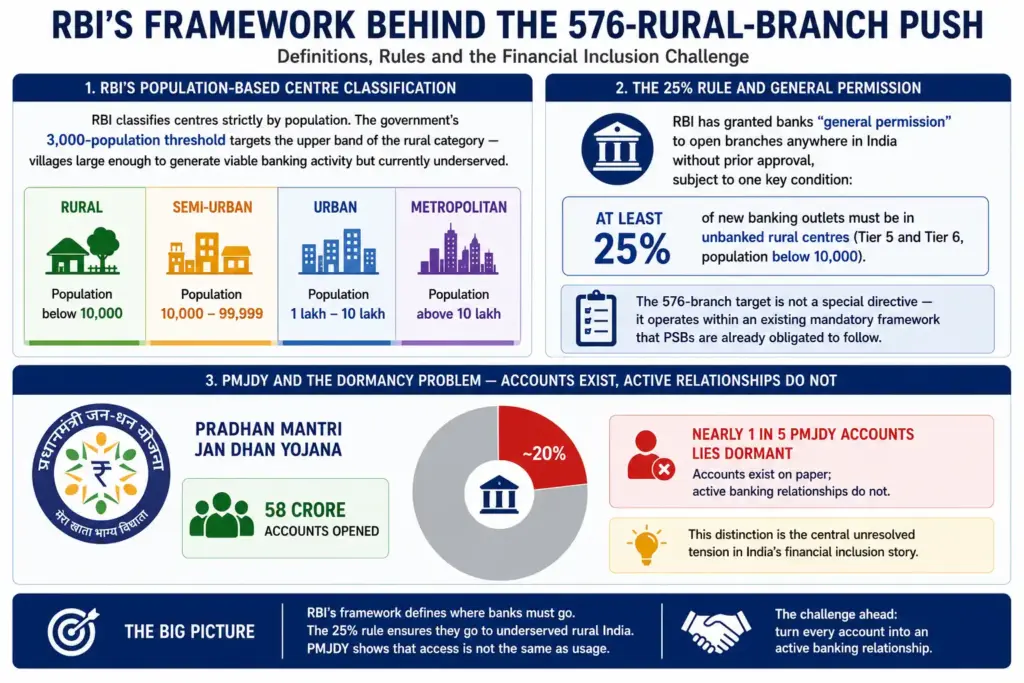 RBI'S FRAMEWORK BEHIND THE 576-RURAL-BRANCH PUSH
Definitions, Rules and the Financial Inclusion Challenge

1. RBI'S POPULATION-BASED CENTRE CLASSIFICATION

RBI classifies centres strictly by population. The government's 3,000-population threshold targets the upper band of the rural category — villages large enough to generate viable banking activity but currently underserved.

RURAL
Population below 10,000

SEMI-URBAN
Population 10,000 – 99,999

URBAN
Population 1 lakh – 10 lakh

METROPOLITAN
Population above 10 lakh

2. THE 25% RULE AND GENERAL PERMISSION

RBI has granted banks "general permission" to open branches anywhere in India without prior approval, subject to one key condition:

AT LEAST 25%
of new banking outlets must be in unbanked rural centres (Tier 5 and Tier 6, population below 10,000).

The 576-branch target is not a special directive — it operates within an existing mandatory framework that PSBs are already obligated to follow.

3. PMJDY AND THE DORMANCY PROBLEM — ACCOUNTS EXIST, ACTIVE RELATIONSHIPS DO NOT

प्रधानमंत्री जन-धन योजना
₹
मेरा खाता भाग्य विधाता

PRADHAN MANTRI JAN DHAN YOJANA

58 CRORE
ACCOUNTS OPENED

~20%

NEARLY 1 IN 5 PMJDY ACCOUNTS LIES DORMANT
Accounts exist on paper; active banking relationships do not.

This distinction is the central unresolved tension in India's financial inclusion story.

THE BIG PICTURE

RBI's framework defines where banks must go. The 25% rule ensures they go to underserved rural India. PMJDY shows that access is not the same as usage.

The challenge ahead: turn every account into an active banking relationship.